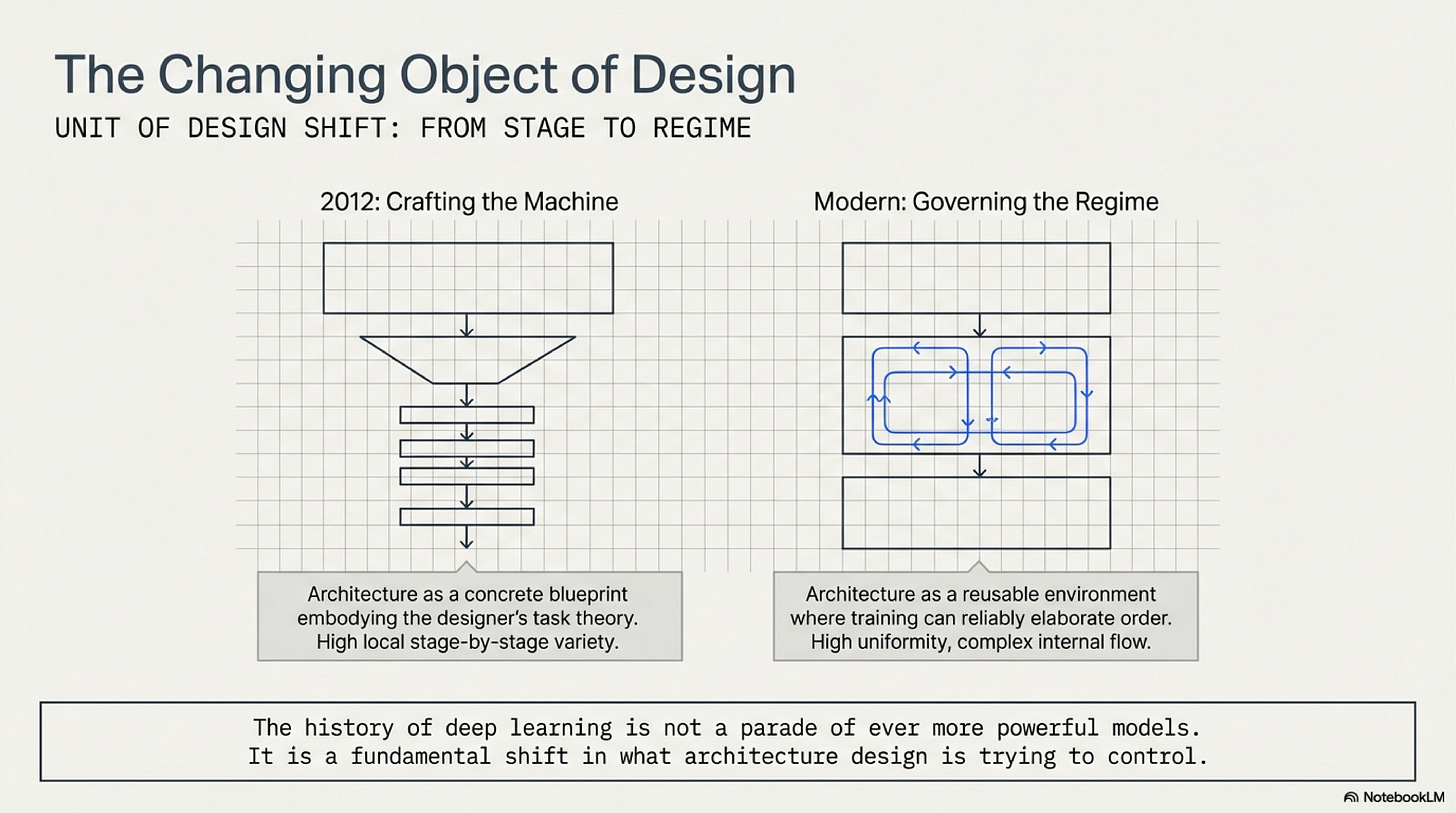 The Changing Object of Design

UNIT OF DESIGN SHIFT: FROM STAGE TO REGIME

2012: Crafting the Machine

Architecture as a concrete blueprint embodying the designer's task theory. High local stage-by-stage variety.

Modern: Governing the Regime

Architecture as a reusable environment where training can reliably elaborate order. High uniformity, complex internal flow.

The history of deep learning is not a parade of ever more powerful models. It is a fundamental shift in what architecture design is trying to control.

NotebookLM